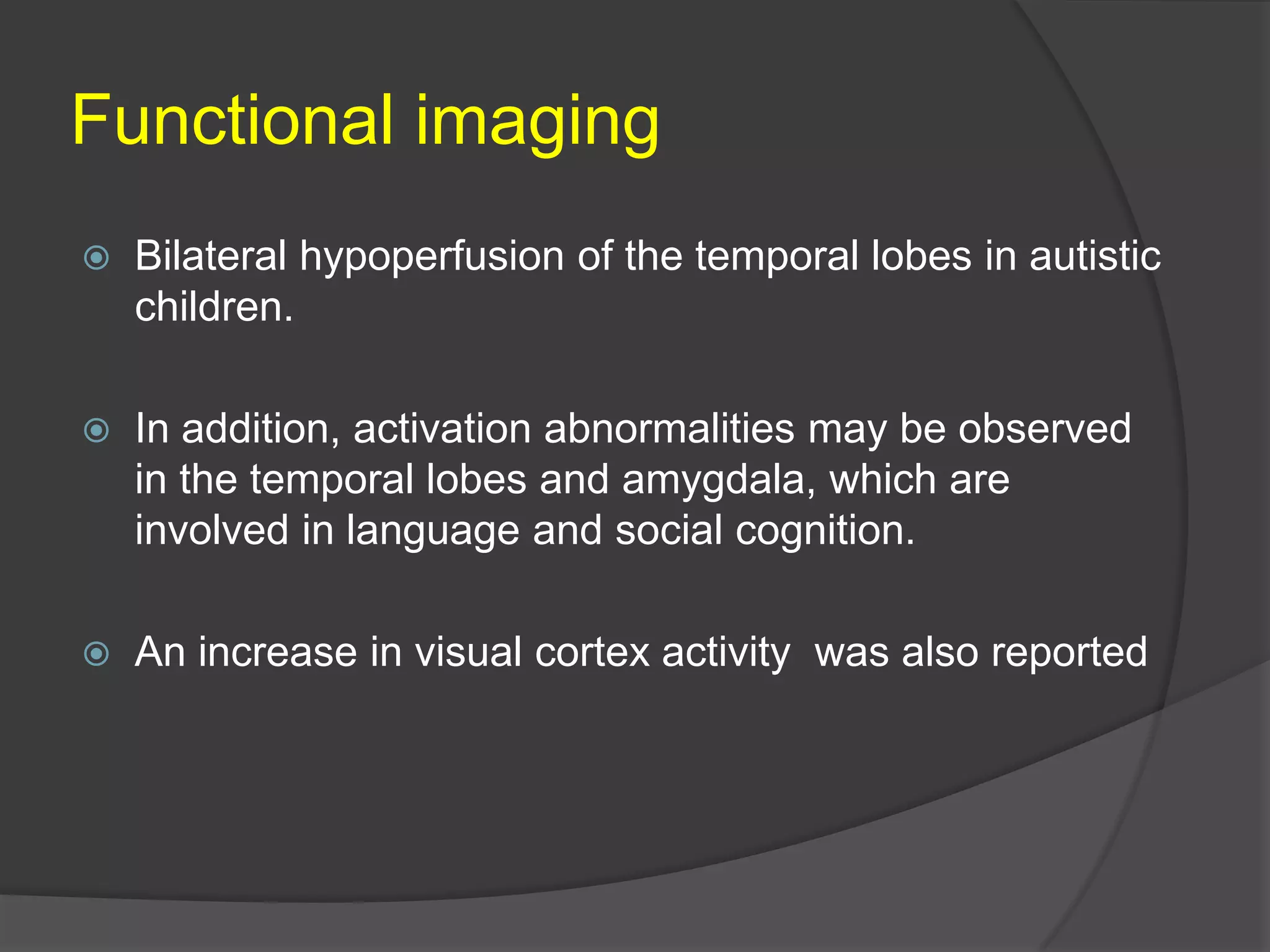 Functional imaging

Bilateral hypoperfusion of the temporal lobes in autistic children.

In addition, activation abnormalities may be observed in the temporal lobes and amygdala, which are involved in language and social cognition.

An increase in visual cortex activity  was also reported